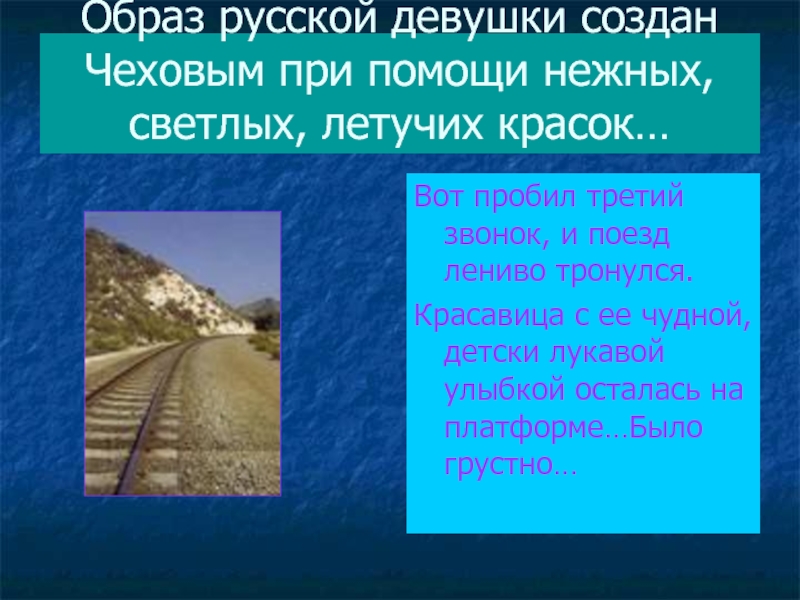 Образ русской девушки создан Чеховым при помощи нежных, светлых, летучих красок…

Вот пробил третий звонок, и поезд лениво тронулся.

Красавица с ее чудной, детски лукавой улыбкой осталась на платформе…Было грустно…